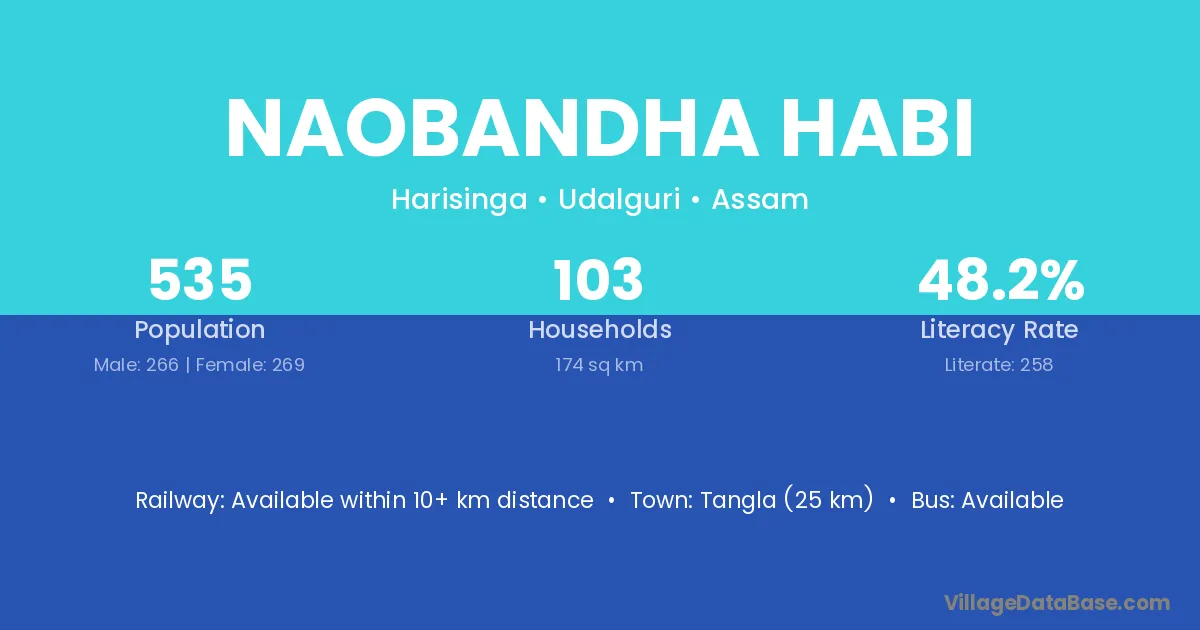 NAOBANDHA HABI

Harisinga • Udalguri • Assam

535
Population
Male: 266 | Female: 269

103
Households
174 sq km

48.2%
Literacy Rate
Literate: 258

Railway: Available within 10+ km distance • Town: Tangla (25 km) • Bus: Available

VillageDataBase.com